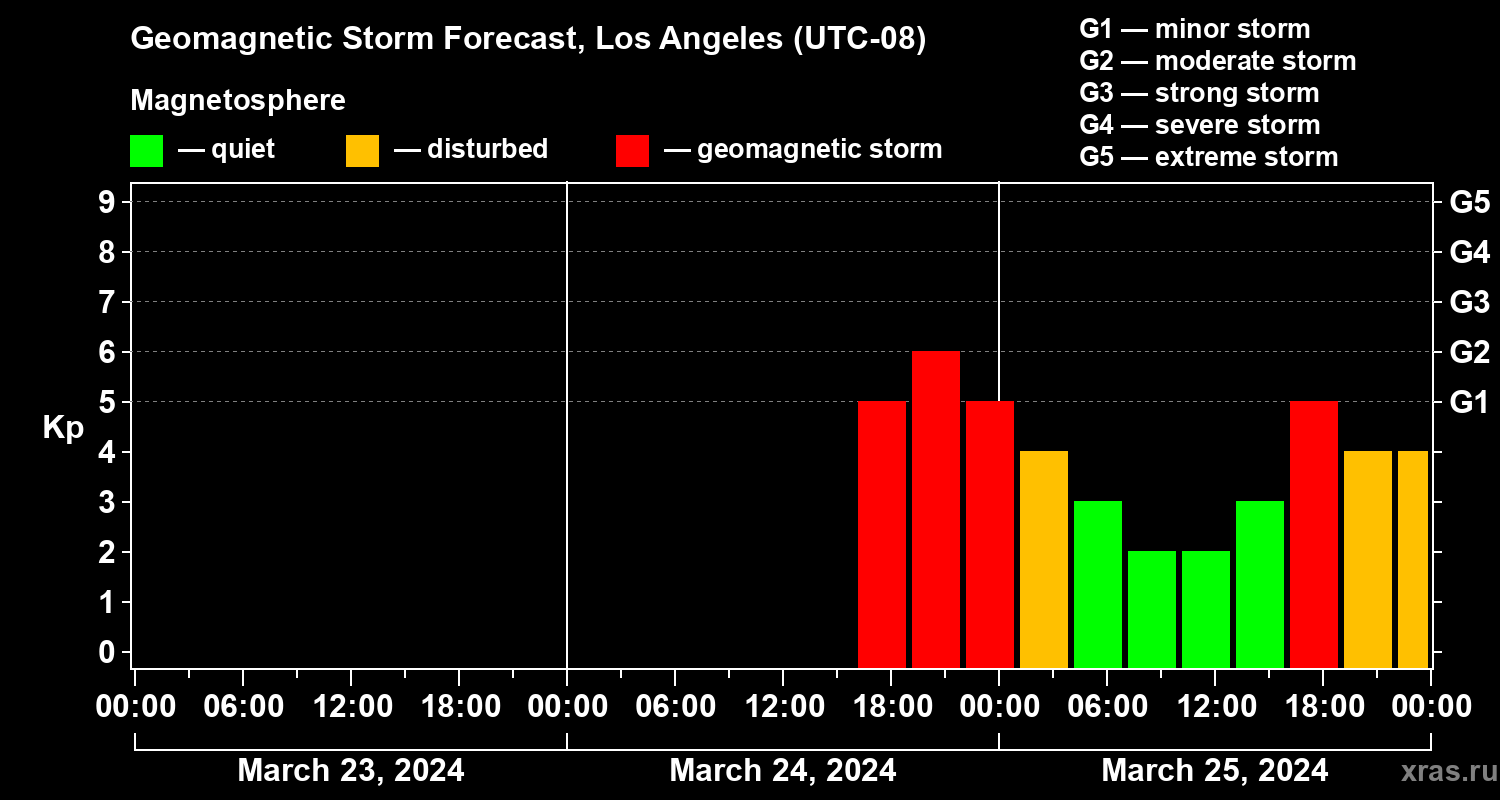 Geomagnetic Storm Forecast, Los Angeles (UTC-08)

Magnetosphere

— quiet — disturbed — geomagnetic storm

G1 — minor storm
G2 — moderate storm
G3 — strong storm
G4 — severe storm
G5 — extreme storm

Kp

9
8
7
6
5
4
3
2
1
0

G5
G4
G3
G2
G1

00:00 06:00 12:00 18:00 00:00 06:00 12:00 18:00 00:00 06:00 12:00 18:00 00:00

March 23, 2024
March 24, 2024
March 25, 2024

xras.ru